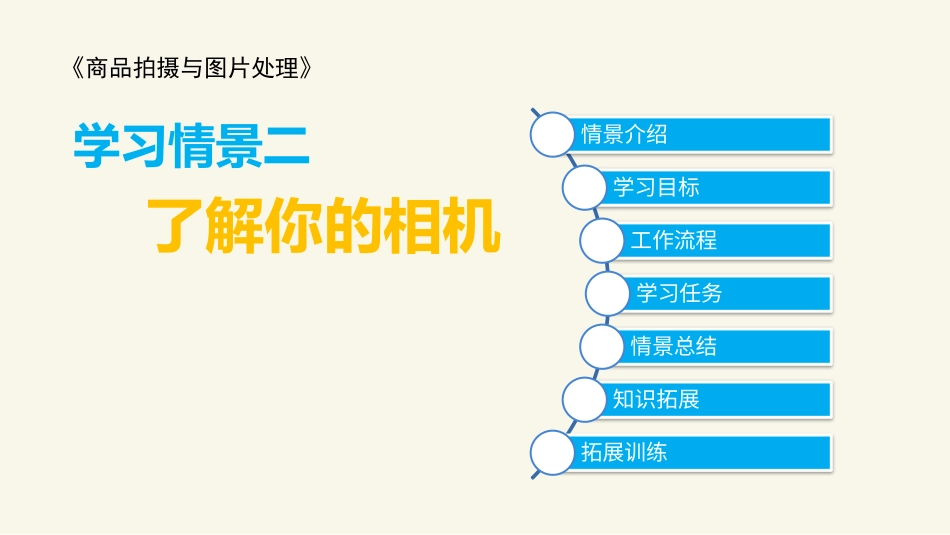 《商品拍摄与图片处理》

学习情景二

了解你的相机

情景介绍

学习目标

工作流程

学习任务

情景总结

知识拓展

拓展训练